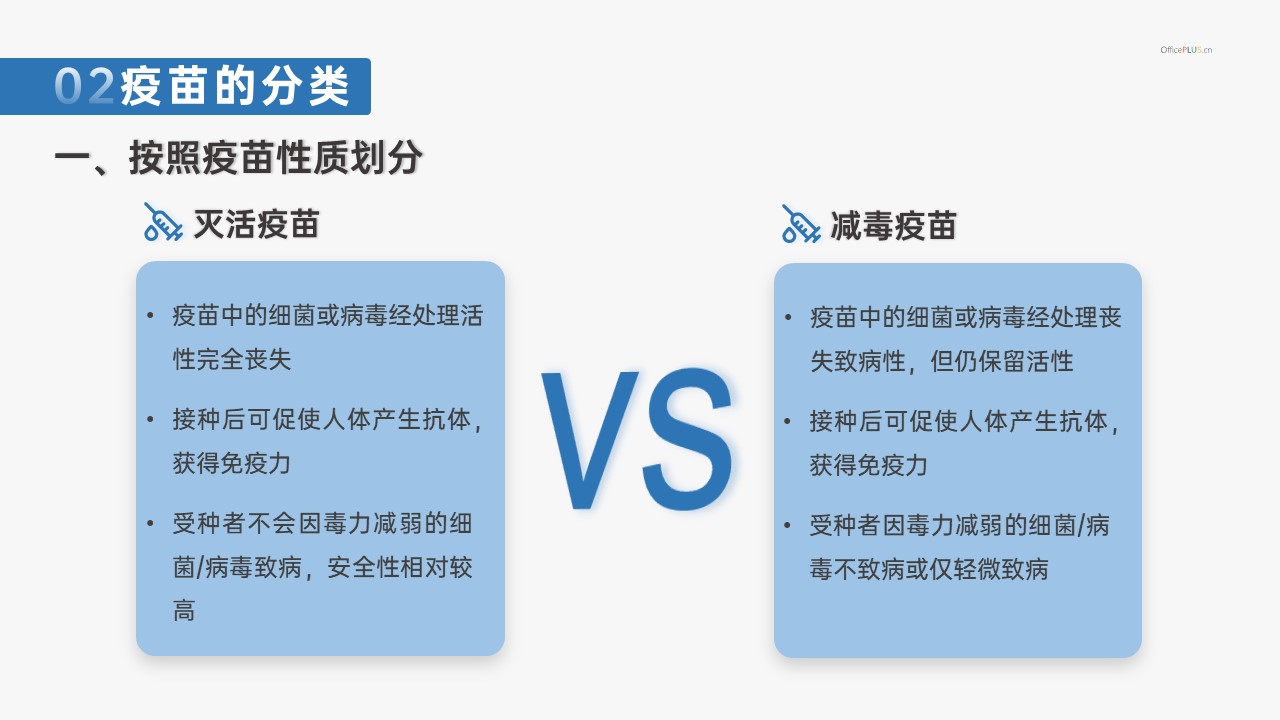 OfficePLUS.cn

02疫苗的分类

一、按照疫苗性质划分

灭活疫苗

• 疫苗中的细菌或病毒经处理活性完全丧失

• 接种后可促使人体产生抗体，获得免疫力

• 受种者不会因毒力减弱的细菌/病毒致病，安全性相对较高

VS

减毒疫苗

• 疫苗中的细菌或病毒经处理丧失致病性，但仍保留活性

• 接种后可促使人体产生抗体，获得免疫力

• 受种者因毒力减弱的细菌/病毒不致病或仅轻微致病